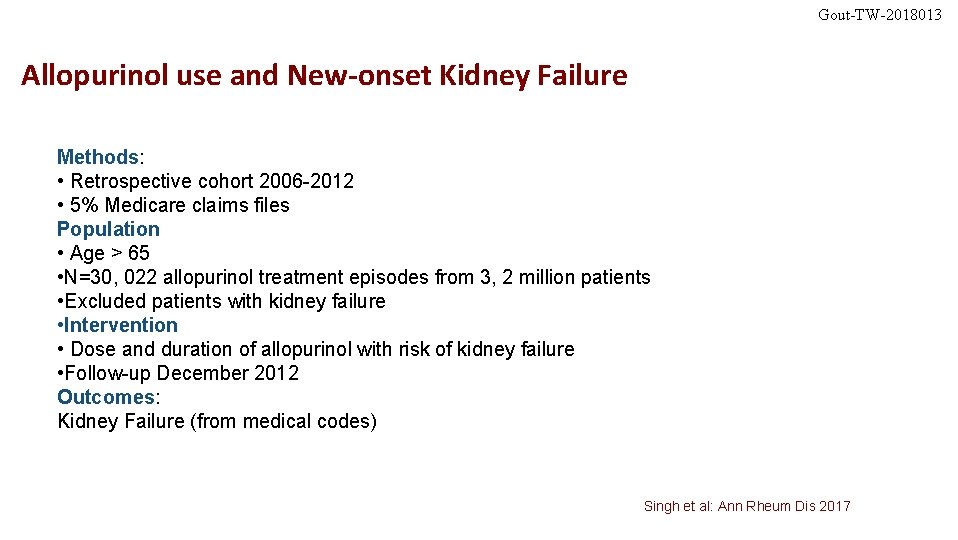 Gout-TW-2018013

Allopurinol use and New-onset Kidney Failure

Methods:
• Retrospective cohort 2006-2012
• 5% Medicare claims files
Population
• Age > 65
•N=30, 022 allopurinol treatment episodes from 3, 2 million patients
•Excluded patients with kidney failure
•Intervention
• Dose and duration of allopurinol with risk of kidney failure
•Follow-up December 2012
Outcomes:
Kidney Failure (from medical codes)

Singh et al: Ann Rheum Dis 2017